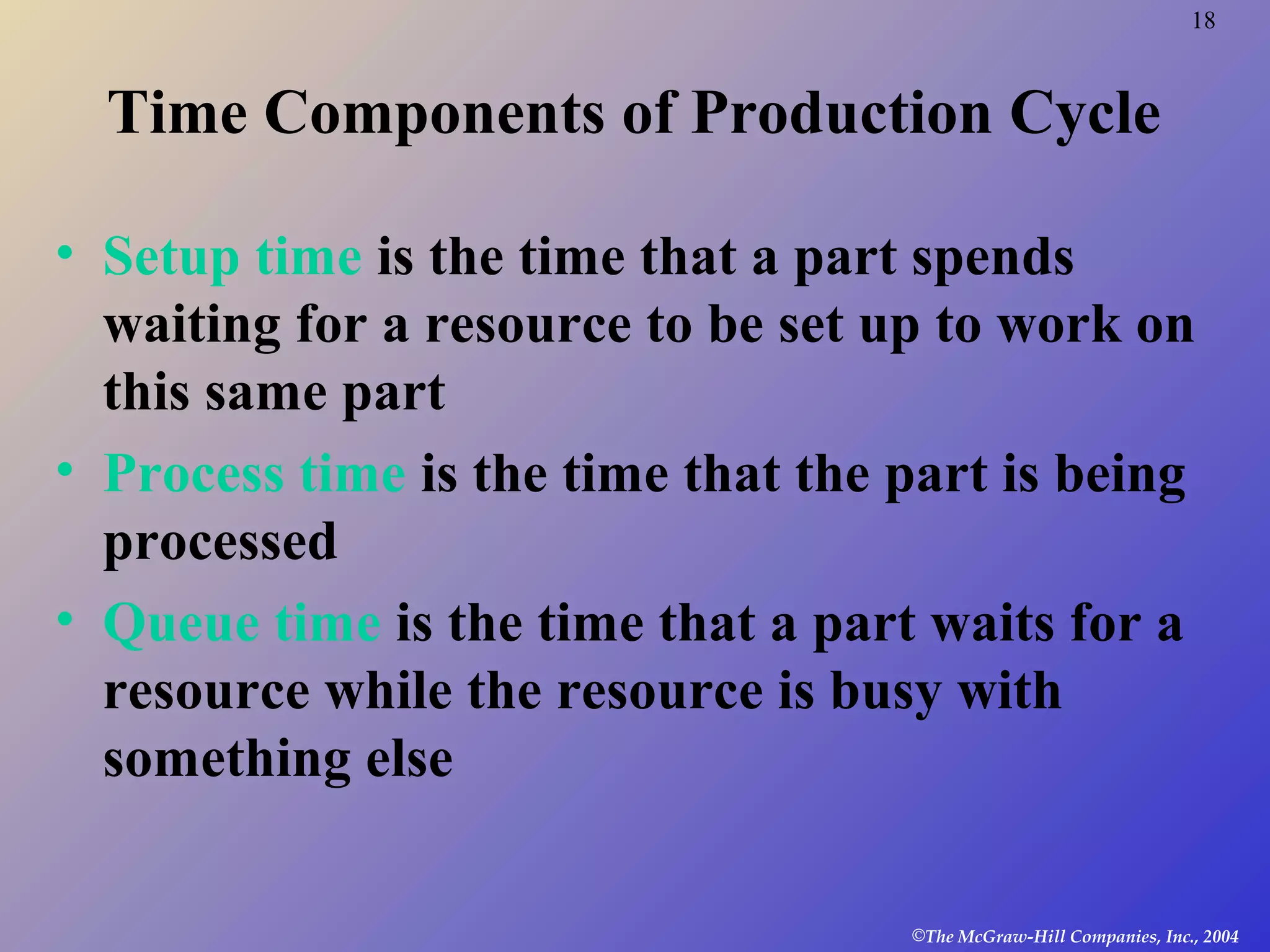 18

Time Components of Production Cycle

• Setup time is the time that a part spends waiting for a resource to be set up to work on this same part

• Process time is the time that the part is being processed

• Queue time is the time that a part waits for a resource while the resource is busy with something else

©The McGraw-Hill Companies, Inc., 2004